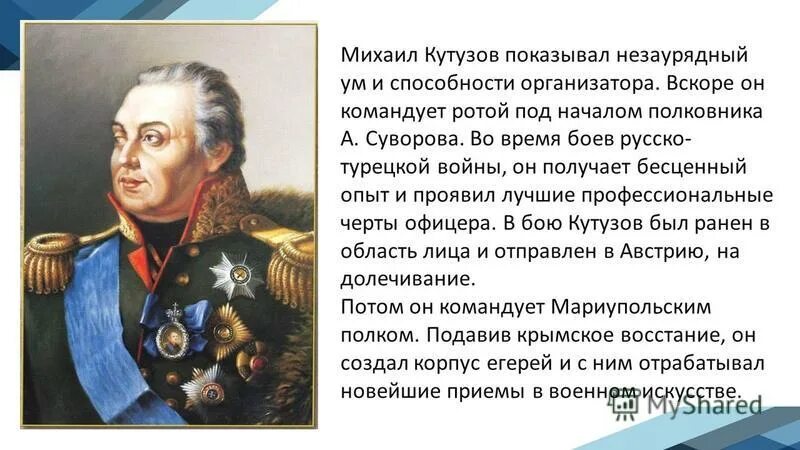 Михаил Кутузов показывал незаурядный ум и способности организатора. Вскоре он командует ротой под началом полковника А. Суворова. Во время боев русско-турецкой войны, он получает бесценный опыт и проявил лучшие профессиональные черты офицера. В бою Кутузов был ранен в область лица и отправлен в Австрию, на долечивание.
Потом он командует Мариупольским полком. Подавив крымское восстание, он создал корпус егерей и с ним отрабатывал новейшие приемы в военном искусстве.

MyShared